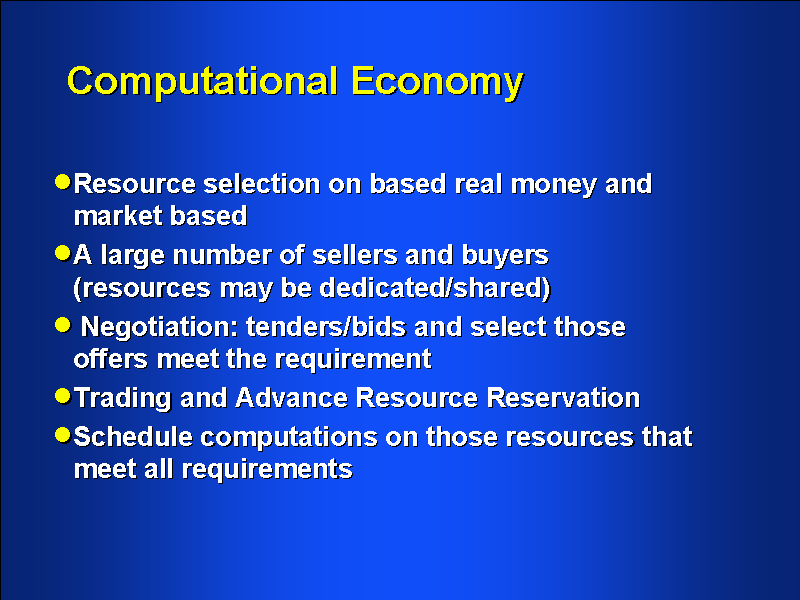 Computational Economy

- Resource selection on based real money and market based
- A large number of sellers and buyers (resources may be dedicated/shared)
- Negotiation: tenders/bids and select those offers meet the requirement
- Trading and Advance Resource Reservation
- Schedule computations on those resources that meet all requirements